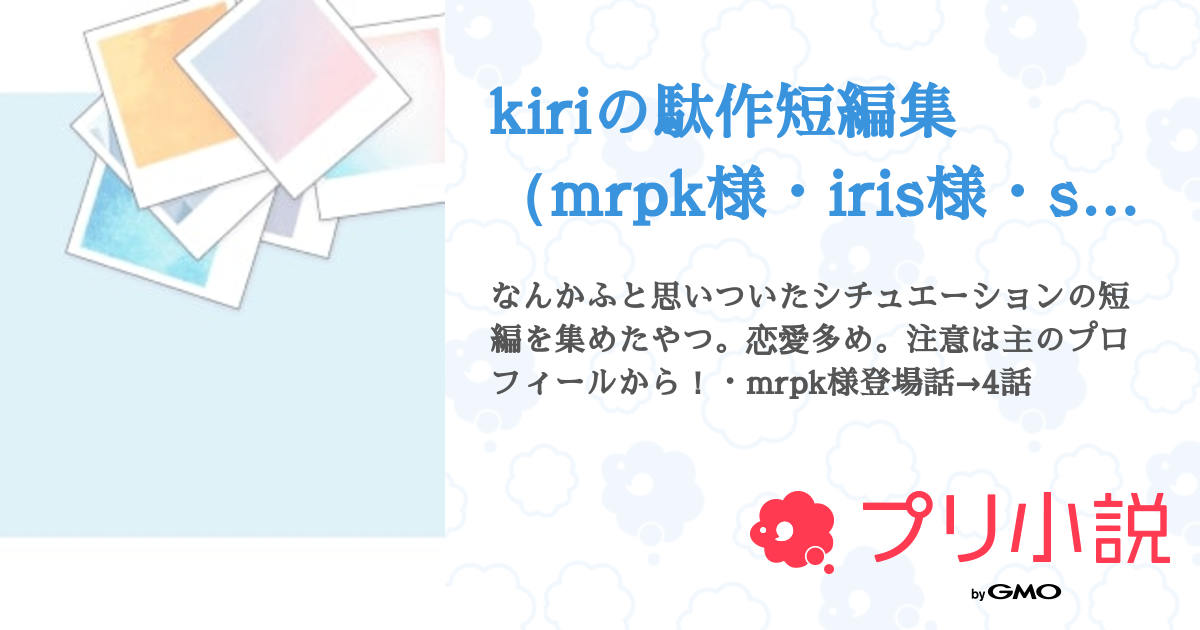 kiriの駄作短編集（mrpk様・iris様・s…

なんかふと思いついたシチュエーションの短編を集めたやつ。恋愛多め。注意は主のプロフィールから！・mrpk様登場話→4話

プリ小説

by GMO